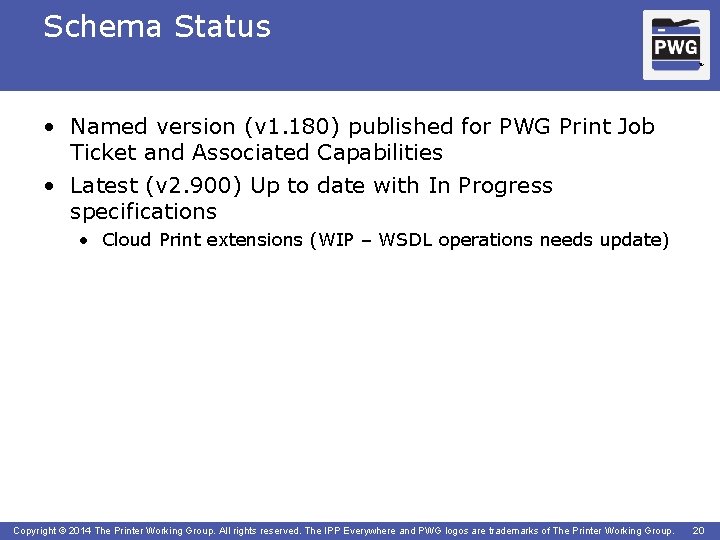 Schema Status

PWG

• Named version (v1.180) published for PWG Print Job Ticket and Associated Capabilities

• Latest (v2.900) Up to date with In Progress specifications

• Cloud Print extensions (WIP – WSDL operations needs update)

Copyright © 2014 The Printer Working Group. All rights reserved. The IPP Everywhere and PWG logos are trademarks of The Printer Working Group. 20